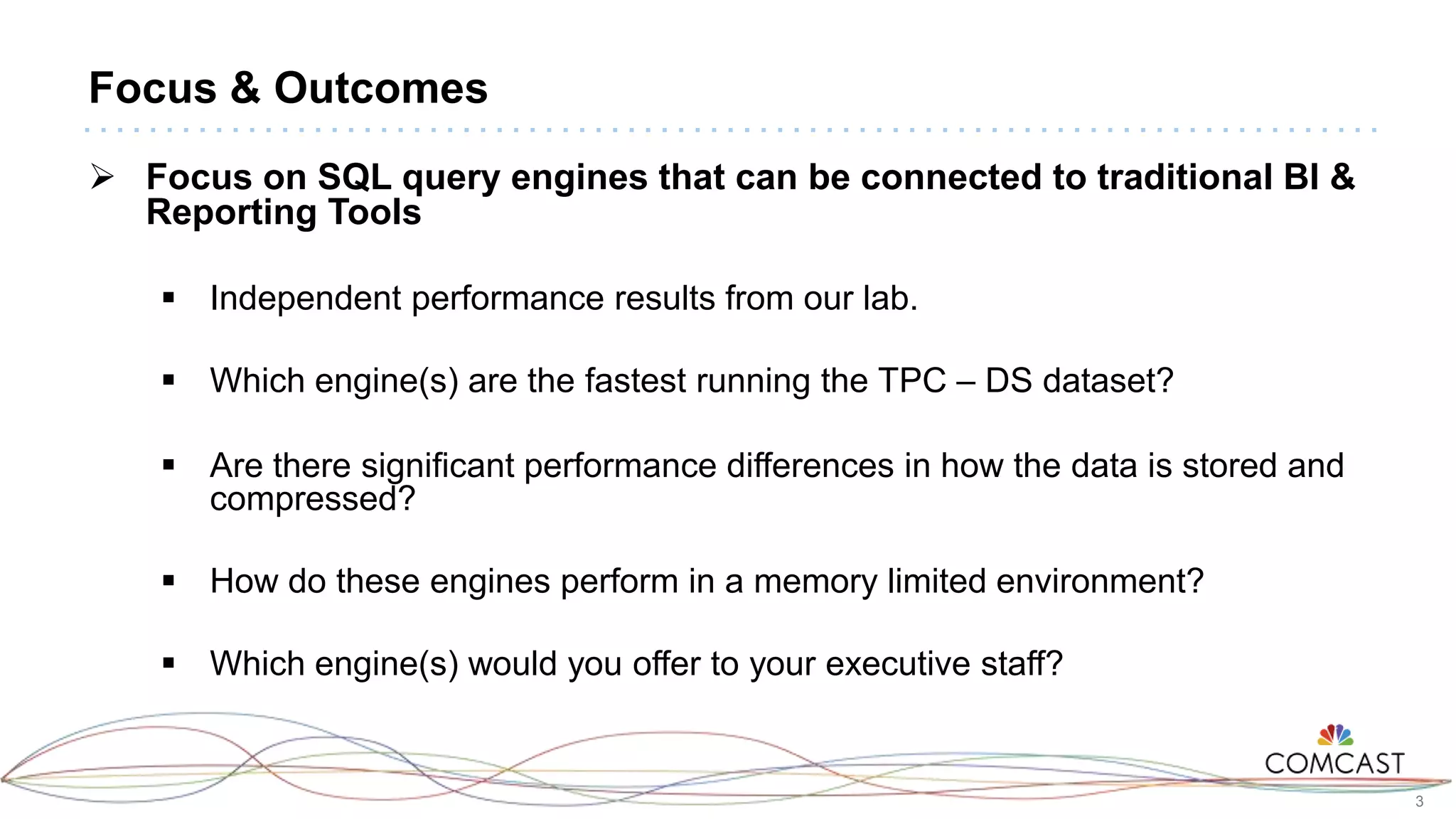 Focus & Outcomes

➢ Focus on SQL query engines that can be connected to traditional BI & Reporting Tools

▪ Independent performance results from our lab.

▪ Which engine(s) are the fastest running the TPC – DS dataset?

▪ Are there significant performance differences in how the data is stored and compressed?

▪ How do these engines perform in a memory limited environment?

▪ Which engine(s) would you offer to your executive staff?

COMCAST

3